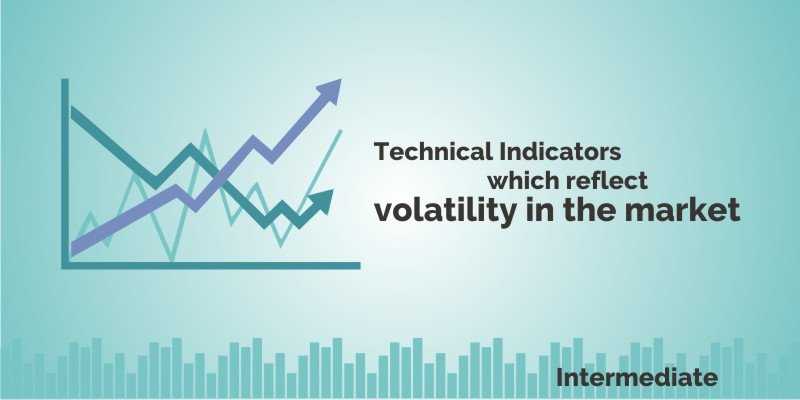 Technical Indicators
which reflect
volatility in the market

Intermediate